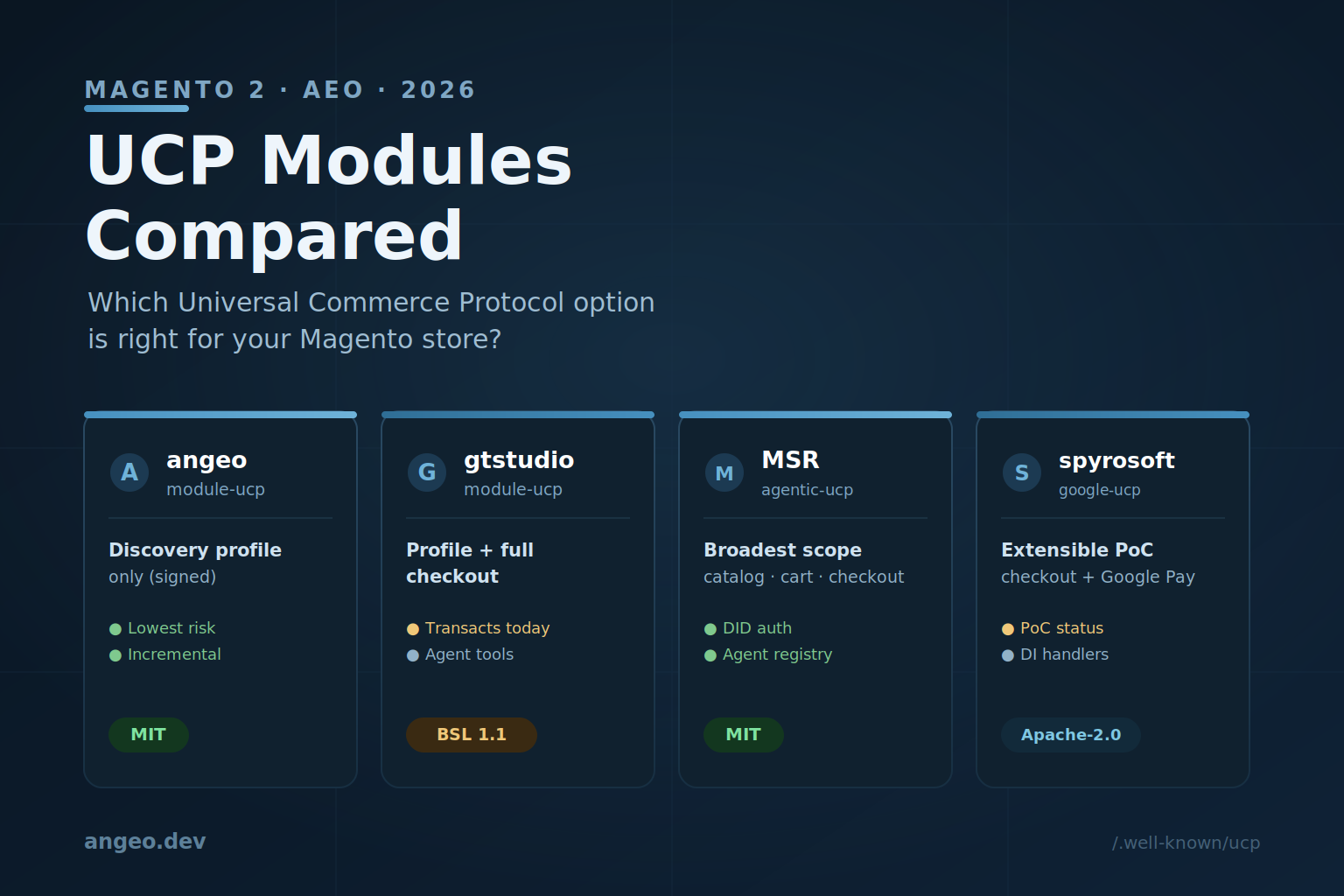 MAGENTO 2 · AEO · 2026

UCP Modules Compared

Which Universal Commerce Protocol option is right for your Magento store?

A angeo
module-ucp

Discovery profile
only (signed)

Lowest risk
Incremental

MIT

G gtstudio
module-ucp

Profile + full checkout

Transacts today
Agent tools

BSL 1.1

M MSR
agentic-ucp

Broadest scope
catalog · cart · checkout

DID auth
Agent registry

MIT

S spyrosoft
google-ucp

Extensible PoC
checkout + Google Pay

PoC status
DI handlers

Apache-2.0

angeo.dev

/.well-known/ucp